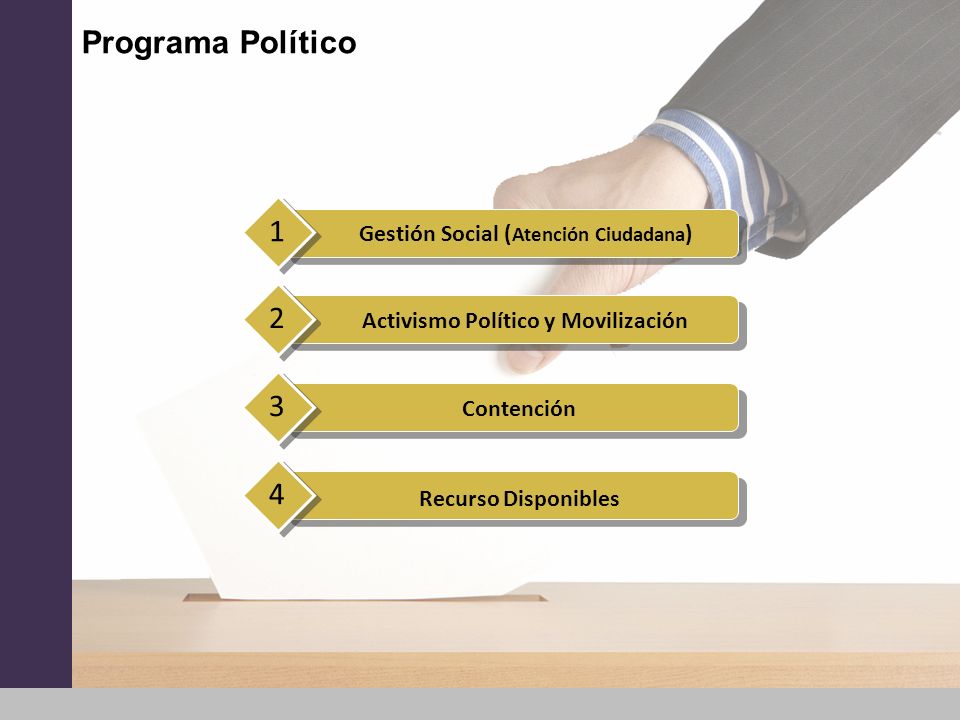 Programa Político

1 Gestión Social (Atención Ciudadana)

2 Activismo Político y Movilización

3 Contención

4 Recurso Disponibles